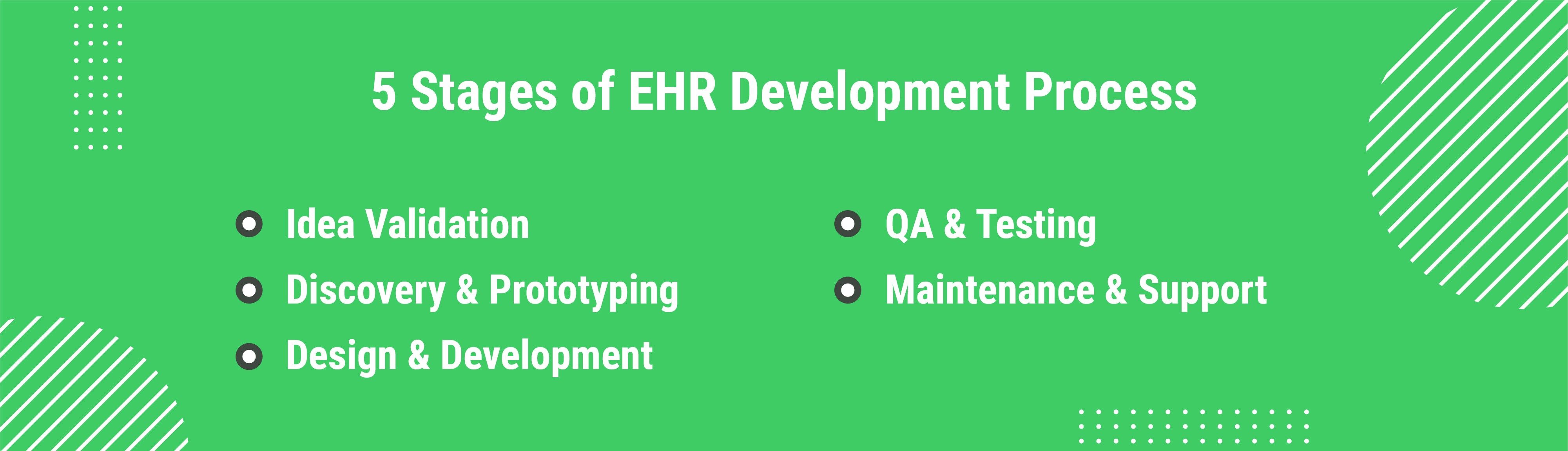 5 Stages of EHR Development Process

Idea Validation
Discovery & Prototyping
Design & Development

QA & Testing
Maintenance & Support